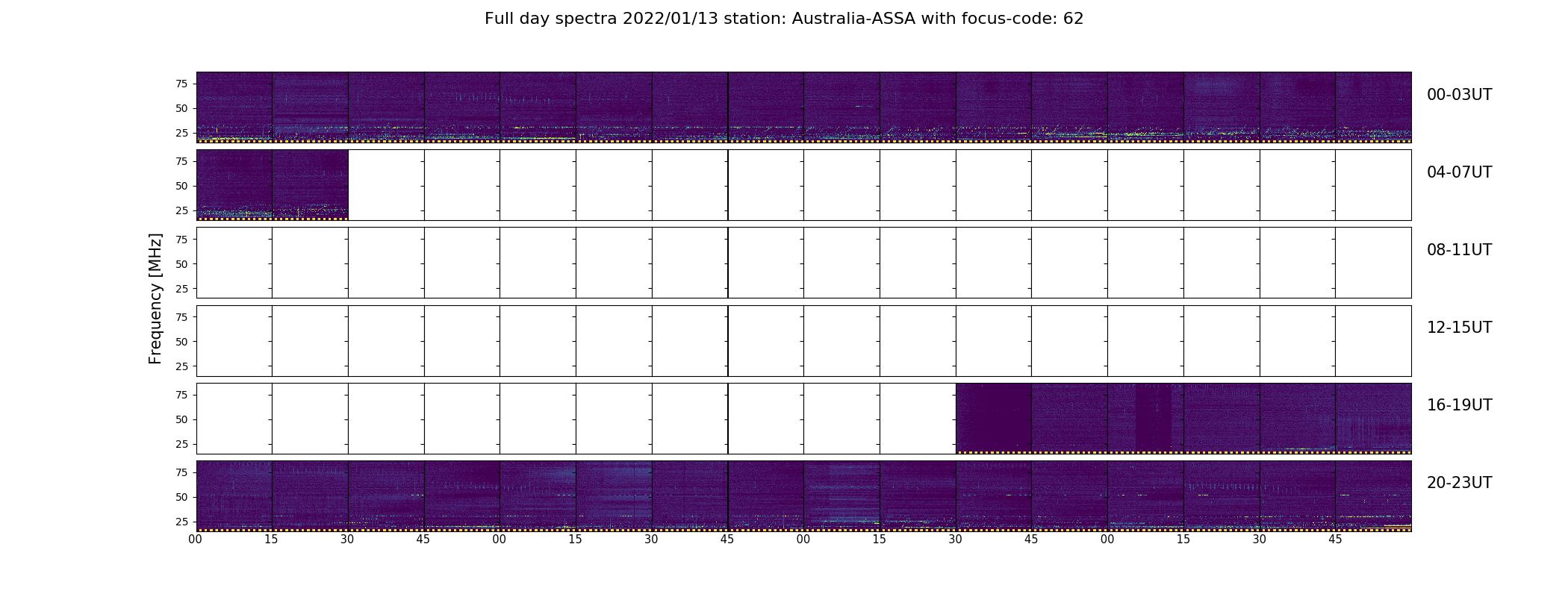 Full day spectra 2022/01/13 station: Australia-ASSA with focus-code: 62

Frequency [MHz]

75
50
25
00-03UT

75
50
25
04-07UT

75
50
25
08-11UT

75
50
25
12-15UT

75
50
25
16-19UT

75
50
25
20-23UT

00 15 30 45 00 15 30 45 00 15 30 45 00 15 30 45